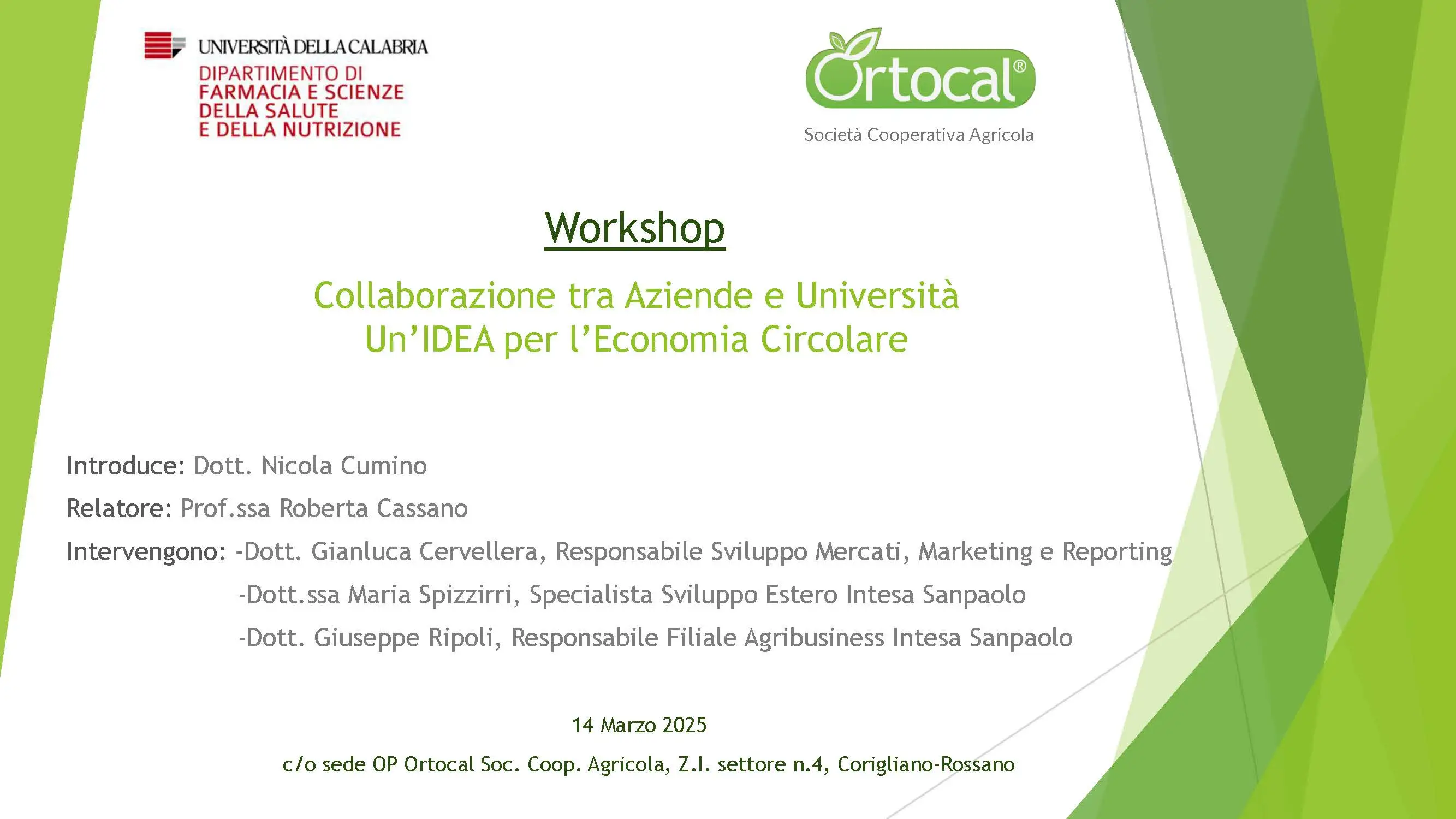 UNIVERSITÀ DELLA CALABRIA
DIPARTIMENTO DI
FARMACIA E SCIENZE
DELLA SALUTE
E DELLA NUTRIZIONE

Ortocal®
Società Cooperativa Agricola

Workshop

Collaborazione tra Aziende e Università
Un'IDEA per l'Economia Circolare

Introduce: Dott. Nicola Cumino

Relatore: Prof.ssa Roberta Cassano

Intervengono: -Dott. Gianluca Cervellera, Responsabile Sviluppo Mercati, Marketing e Reporting
-Dott.ssa Maria Spizzirri, Specialista Sviluppo Estero Intesa Sanpaolo
-Dott. Giuseppe Ripoli, Responsabile Filiale Agribusiness Intesa Sanpaolo

14 Marzo 2025

c/o sede OP Ortocal Soc. Coop. Agricola, Z.I. settore n.4, Corigliano-Rossano